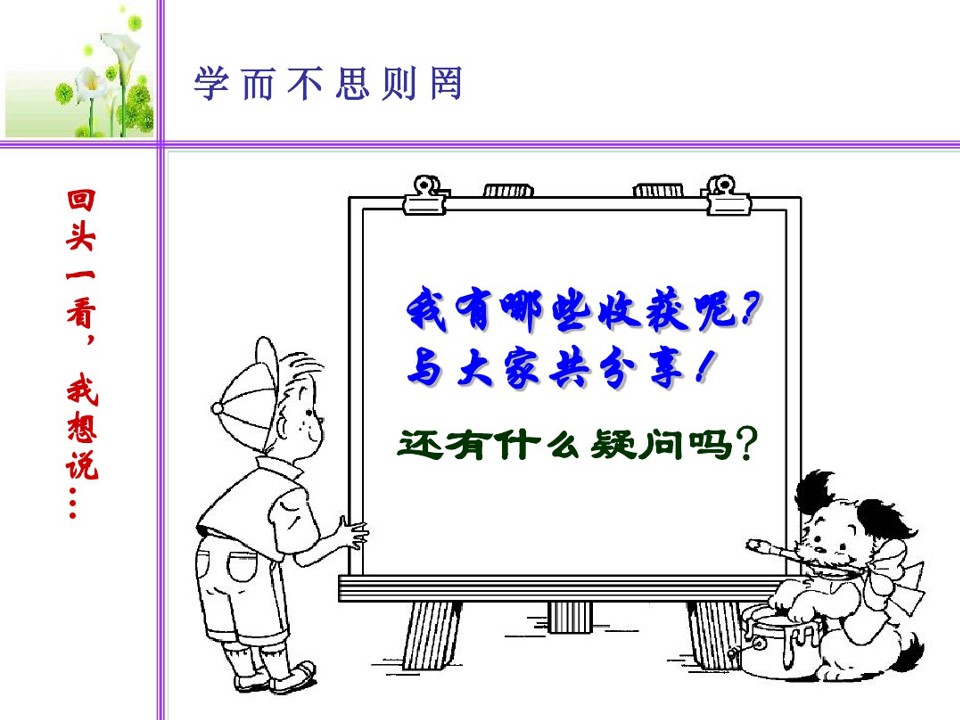 学而不思则罔

回头一看，我想说…

我有哪些收获呢？
与大家共分享！

还有什么疑问吗？